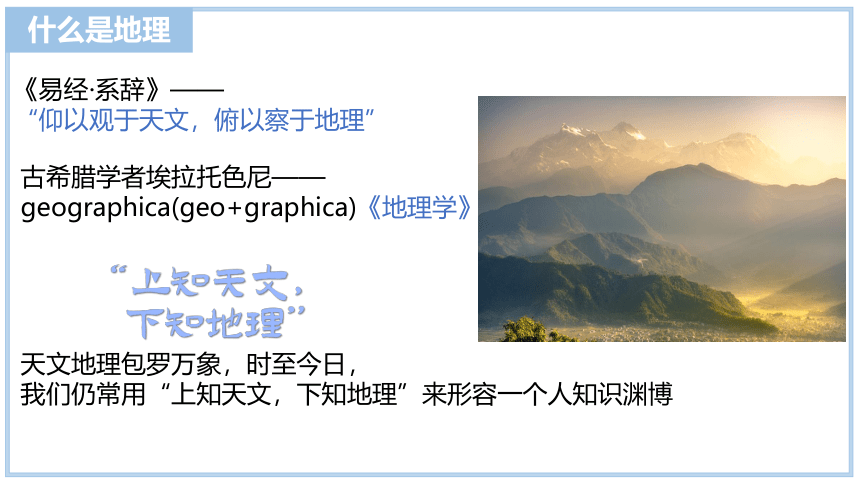 什么是地理

《易经·系辞》——
“仰以观于天文，俯以察于地理”

古希腊学者埃拉托色尼——
geographica(geo+graphica)《地理学》

“上知天文，
下知地理”

天文地理包罗万象，时至今日，
我们仍常用“上知天文，下知地理”来形容一个人知识渊博